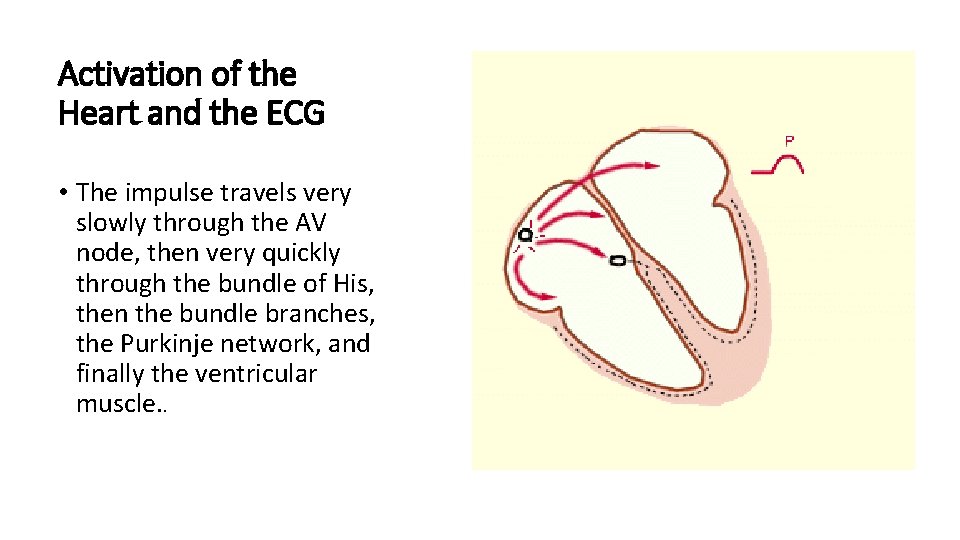 Activation of the Heart and the ECG

• The impulse travels very slowly through the AV node, then very quickly through the bundle of His, then the bundle branches, the Purkinje network, and finally the ventricular muscle..

P